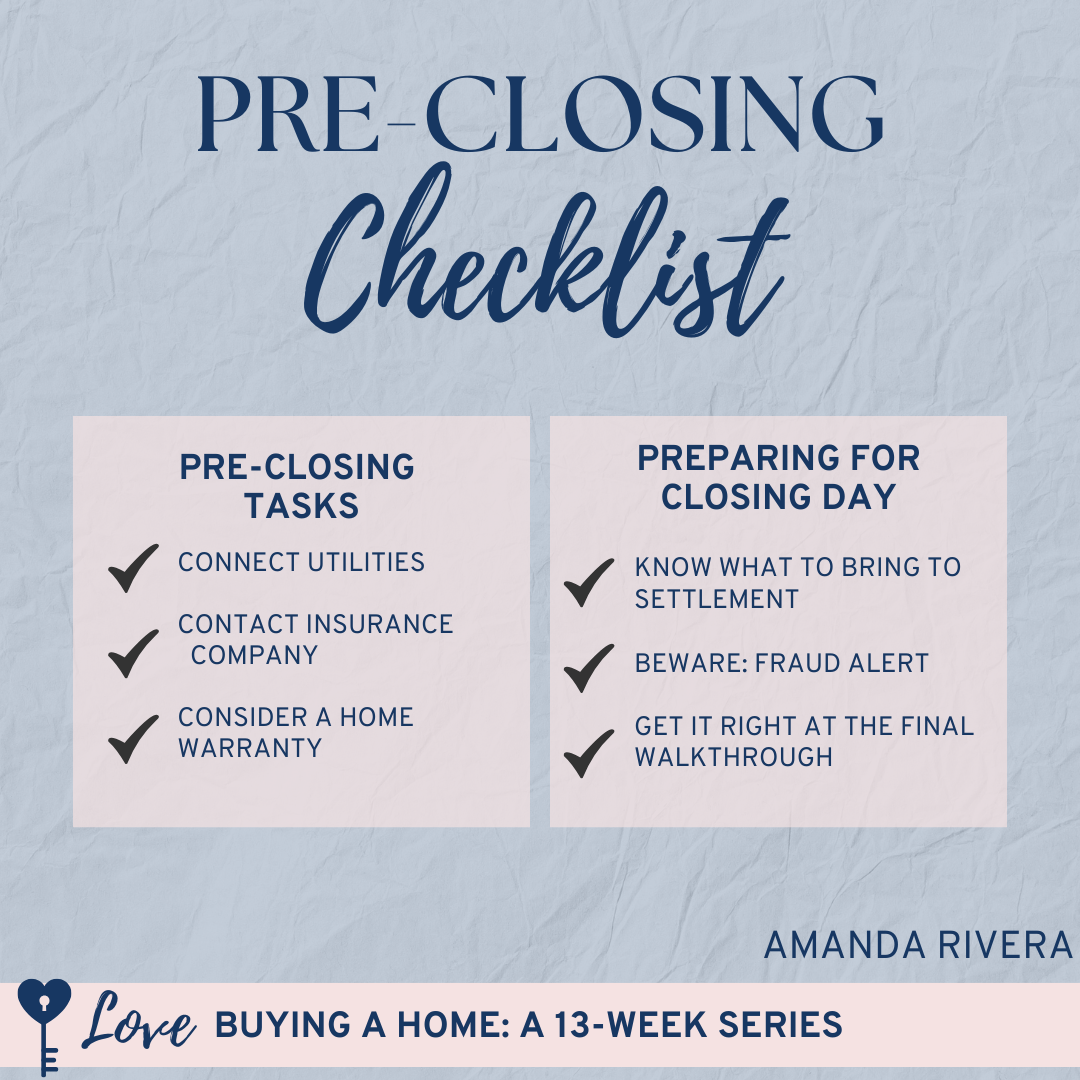 PRE-CLOSING
Checklist

PRE-CLOSING TASKS

CONNECT UTILITIES

CONTACT INSURANCE COMPANY

CONSIDER A HOME WARRANTY

PREPARING FOR CLOSING DAY

KNOW WHAT TO BRING TO SETTLEMENT

BEWARE: FRAUD ALERT

GET IT RIGHT AT THE FINAL WALKTHROUGH

AMANDA RIVERA

Love BUYING A HOME: A 13-WEEK SERIES